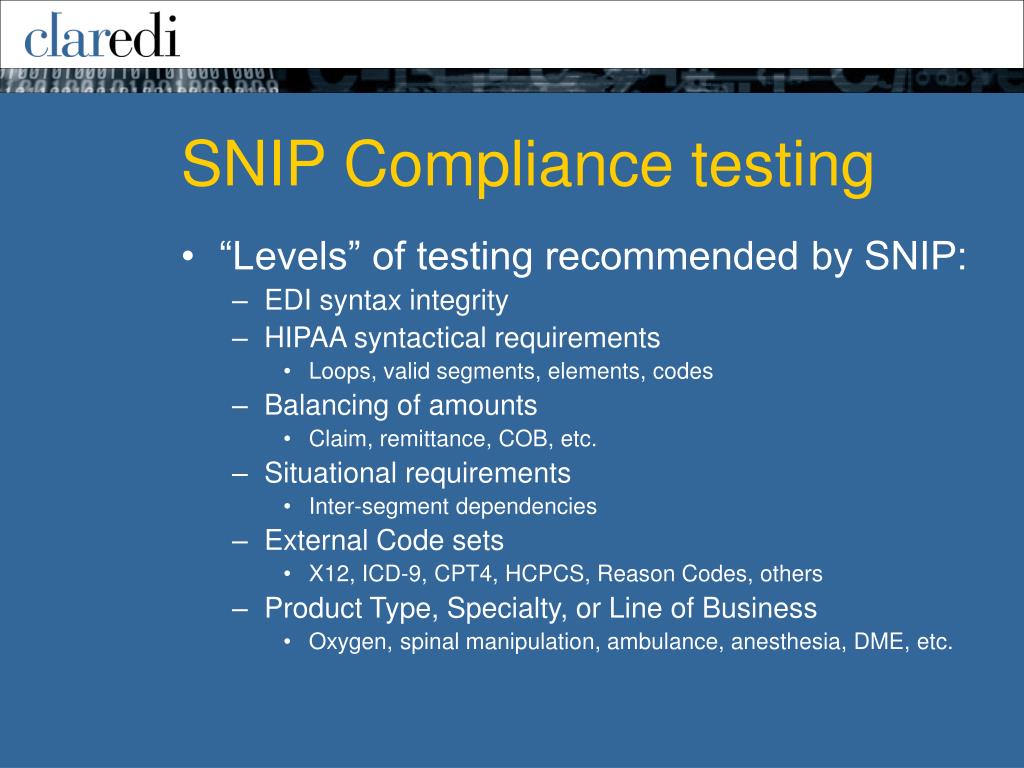 claredi

SNIP Compliance testing

• “Levels” of testing recommended by SNIP:
– EDI syntax integrity
– HIPAA syntactical requirements
• Loops, valid segments, elements, codes
– Balancing of amounts
• Claim, remittance, COB, etc.
– Situational requirements
• Inter-segment dependencies
– External Code sets
• X12, ICD-9, CPT4, HCPCS, Reason Codes, others
– Product Type, Specialty, or Line of Business
• Oxygen, spinal manipulation, ambulance, anesthesia, DME, etc.